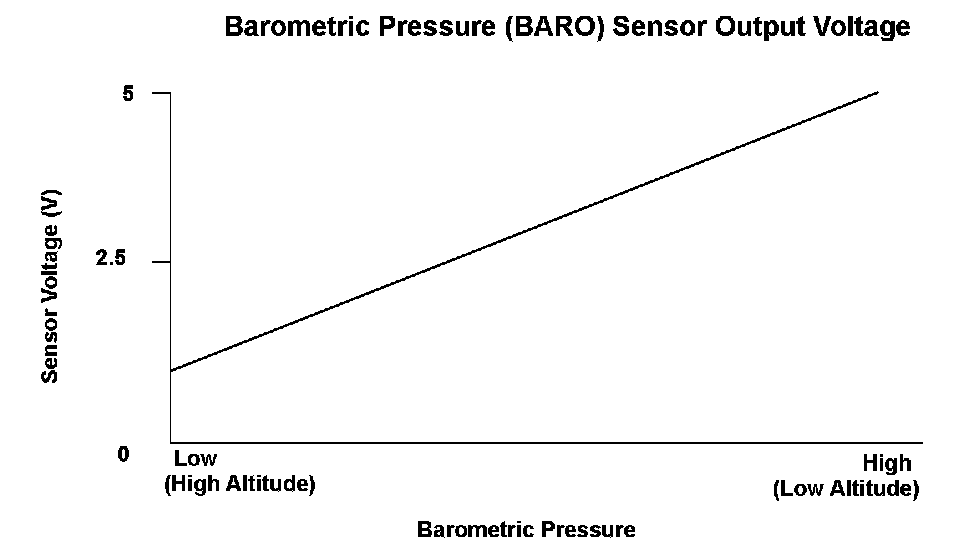 Barometric Pressure (BARO) Sensor Output Voltage

Sensor Voltage (V)

5

2.5

0

Low
(High Altitude)

High
(Low Altitude)

Barometric Pressure